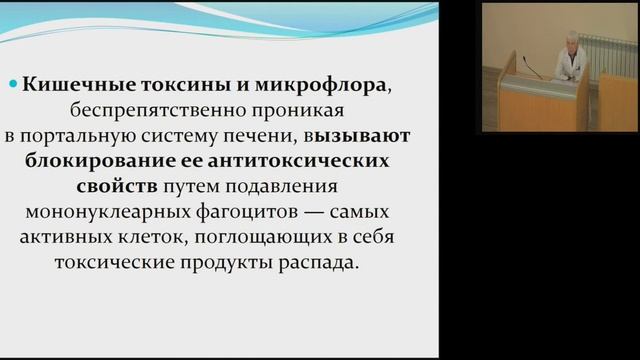 Кишечные токсины и микрофлора, беспрепятственно проникая в портальную систему печени, вызывают блокирование ее антитоксических свойств путем подавления мононуклеарных фагоцитов — самых активных клеток, поглощающих в себя токсические продукты распада.